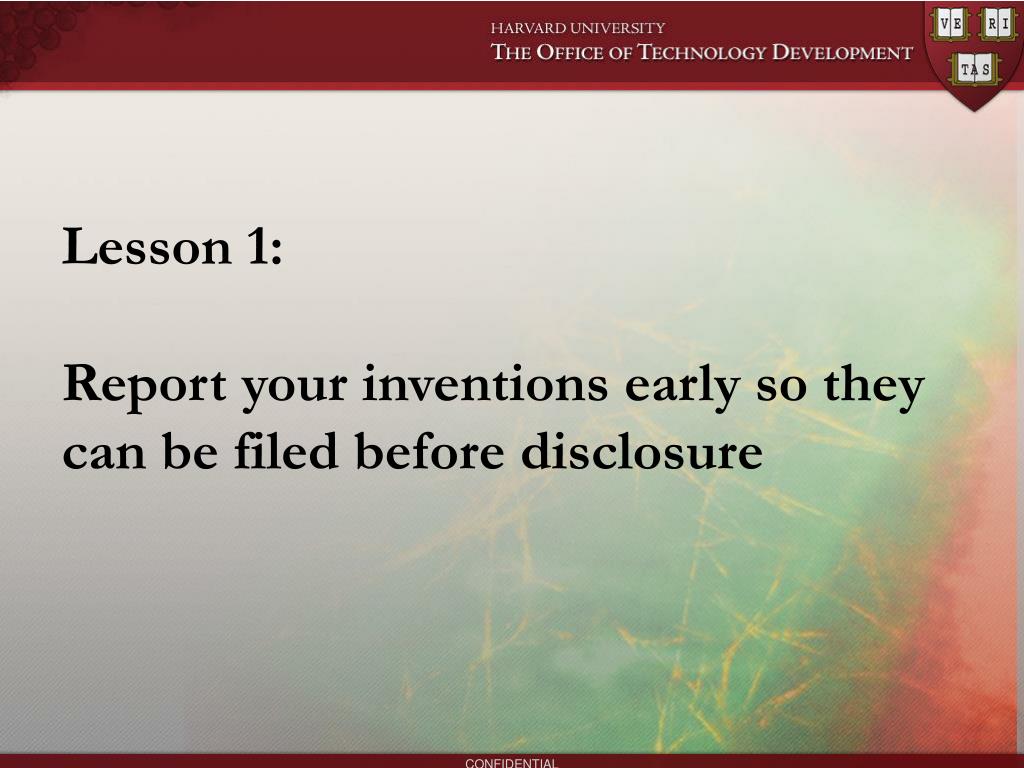 HARVARD UNIVERSITY
THE OFFICE OF TECHNOLOGY DEVELOPMENT

VE RI TAS

Lesson 1:

Report your inventions early so they can be filed before disclosure

CONFIDENTIAL